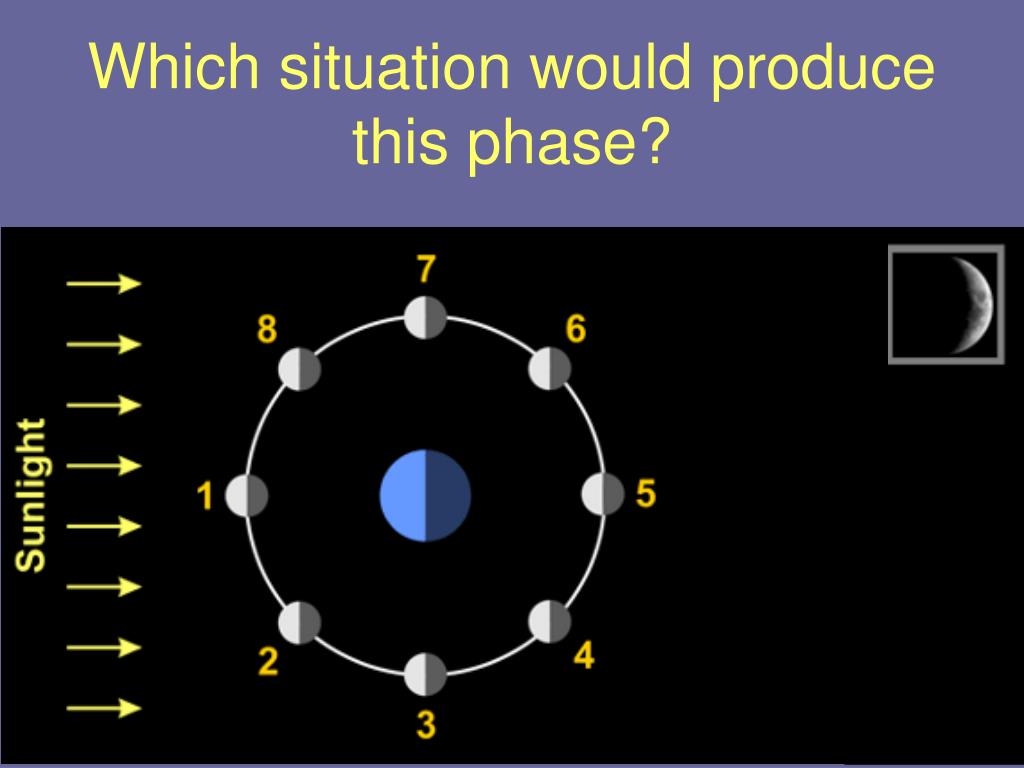 Which situation would produce this phase?

Sunlight

7
8
6
1
5
2
4
3